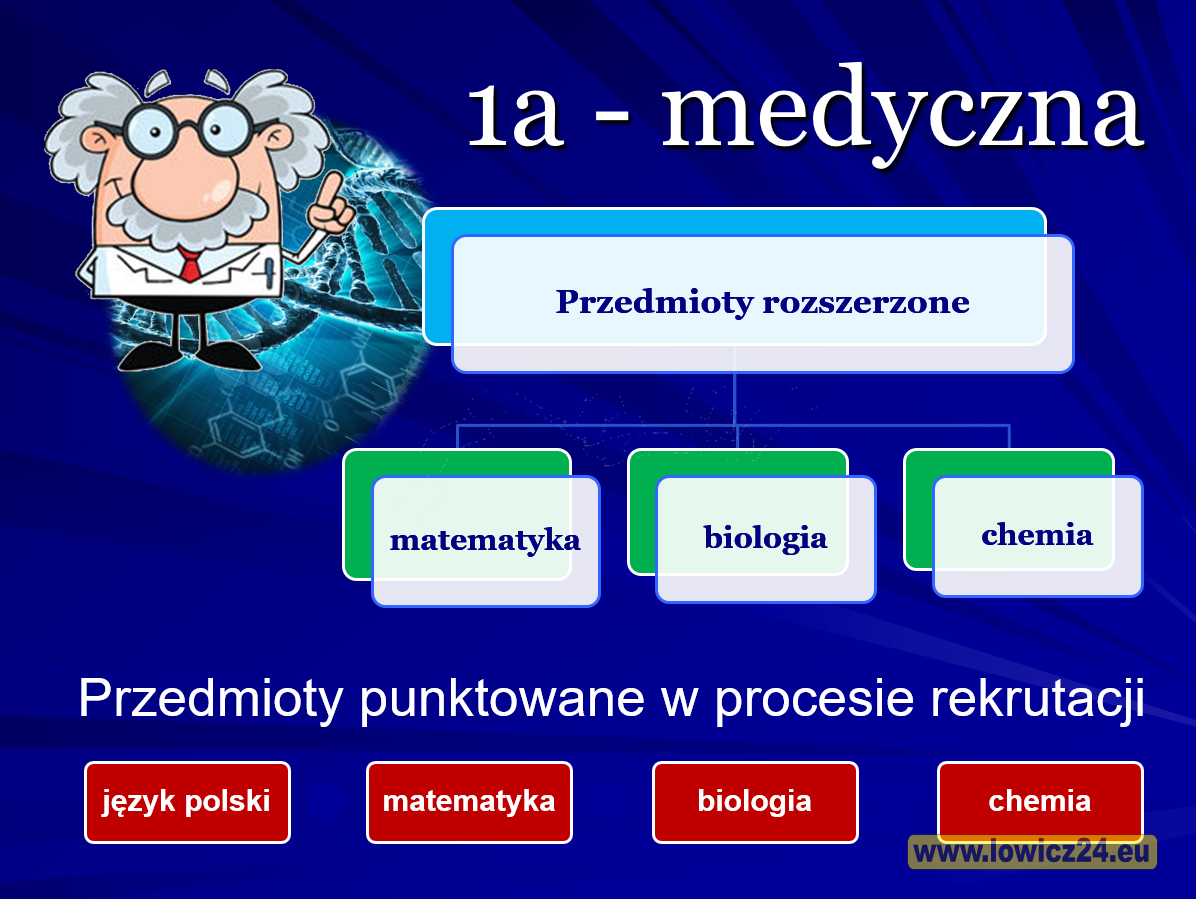 1a - medyczna

Przedmioty rozszerzone

matematyka

biologia

chemia

Przedmioty punktowane w procesie rekrutacji

język polski

matematyka

biologia

chemia

www.lowicz24.eu